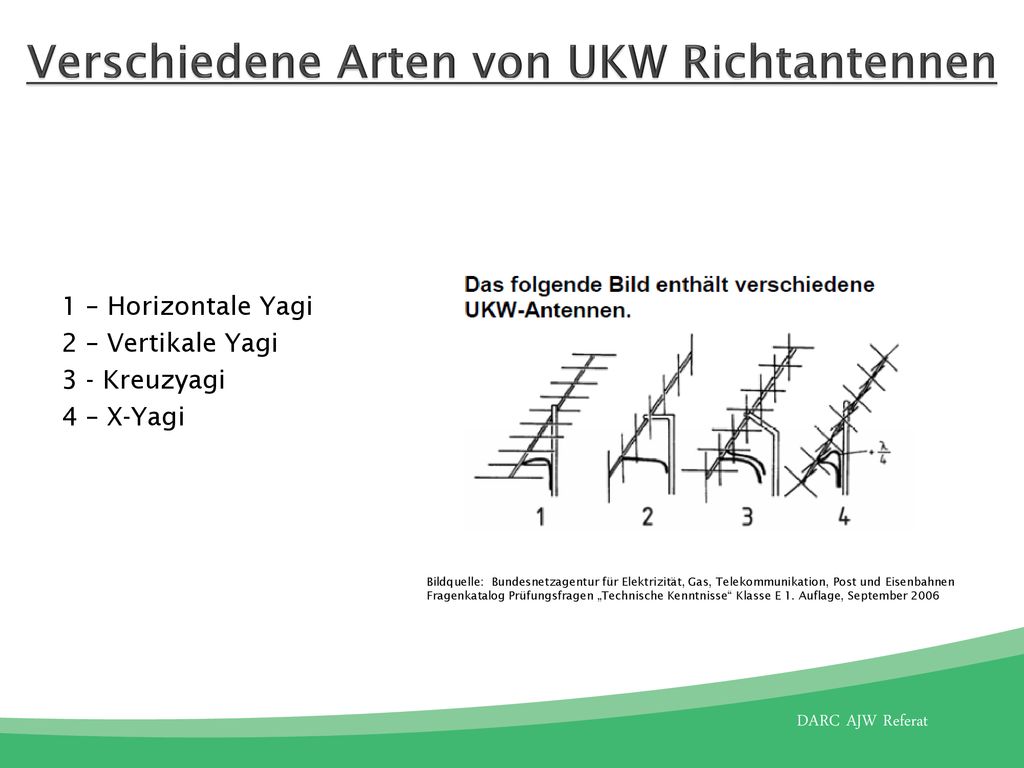 Verschiedene Arten von UKW Richtantennen

1 – Horizontale Yagi
2 – Vertikale Yagi
3 - Kreuzyagi
4 – X-Yagi

Das folgende Bild enthält verschiedene UKW-Antennen.

$\frac{\lambda}{4}$

1 2 3 4

Bildquelle: Bundesnetzagentur für Elektrizität, Gas, Telekommunikation, Post und Eisenbahnen
Fragenkatalog Prüfungsfragen „Technische Kenntnisse“ Klasse E 1. Auflage, September 2006

DARC AJW Referat